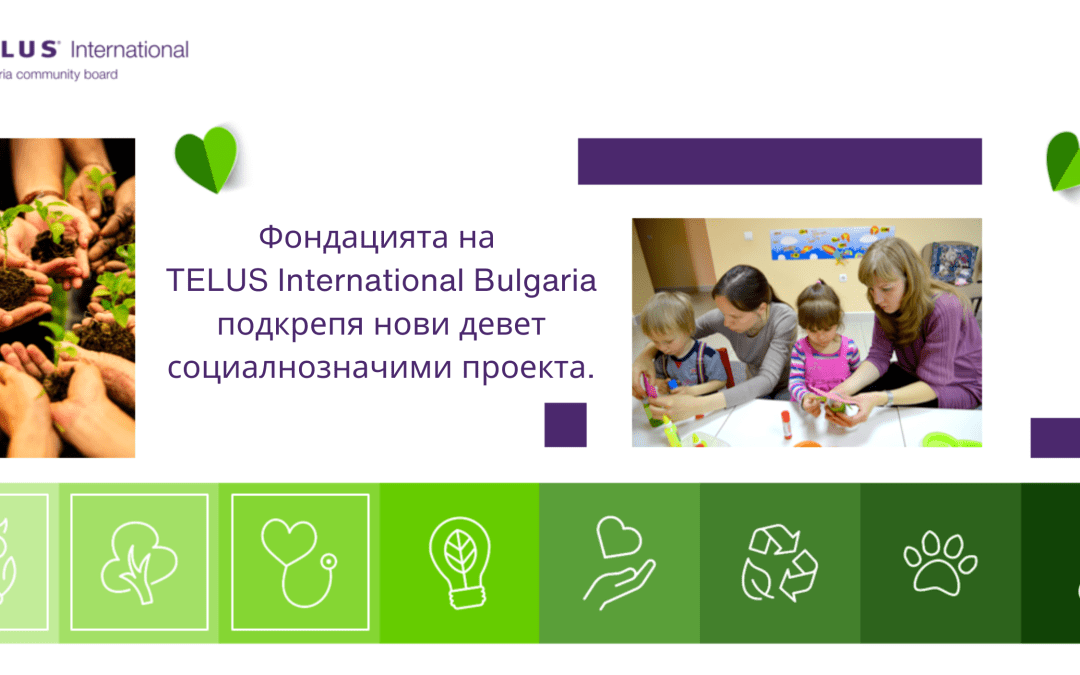 LUS® International
ria community board

Фондацията на TELUS International Bulgaria подкрепя нови девет социалнозначими проекта.